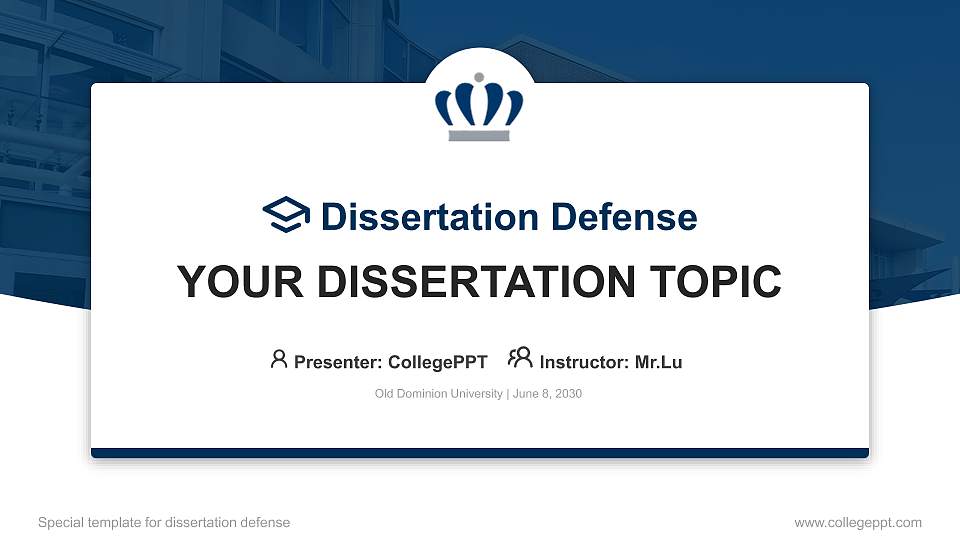 Dissertation Defense

YOUR DISSERTATION TOPIC

Presenter: CollegePPT Instructor: Mr.Lu

Old Dominion University | June 8, 2030

Special template for dissertation defense

www.collegeppt.com